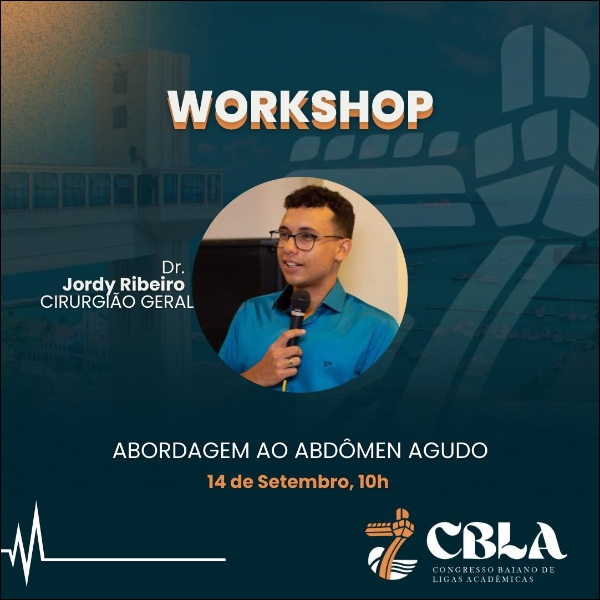 WORKSHOP

Dr.
Jordy Ribeiro
CIRURGIÃO GERAL

ABORDAGEM AO ABDÔMEN AGUDO
14 de Setembro, 10h

CBLA
CONGRESSO BAIANO DE LIGAS ACADÊMICAS